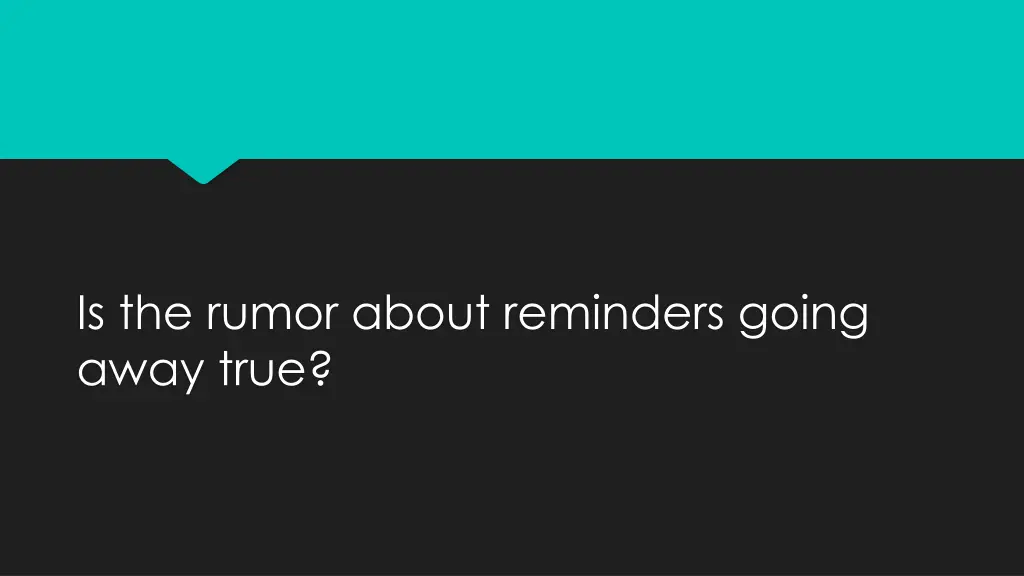 Is the rumor about reminders going away true?